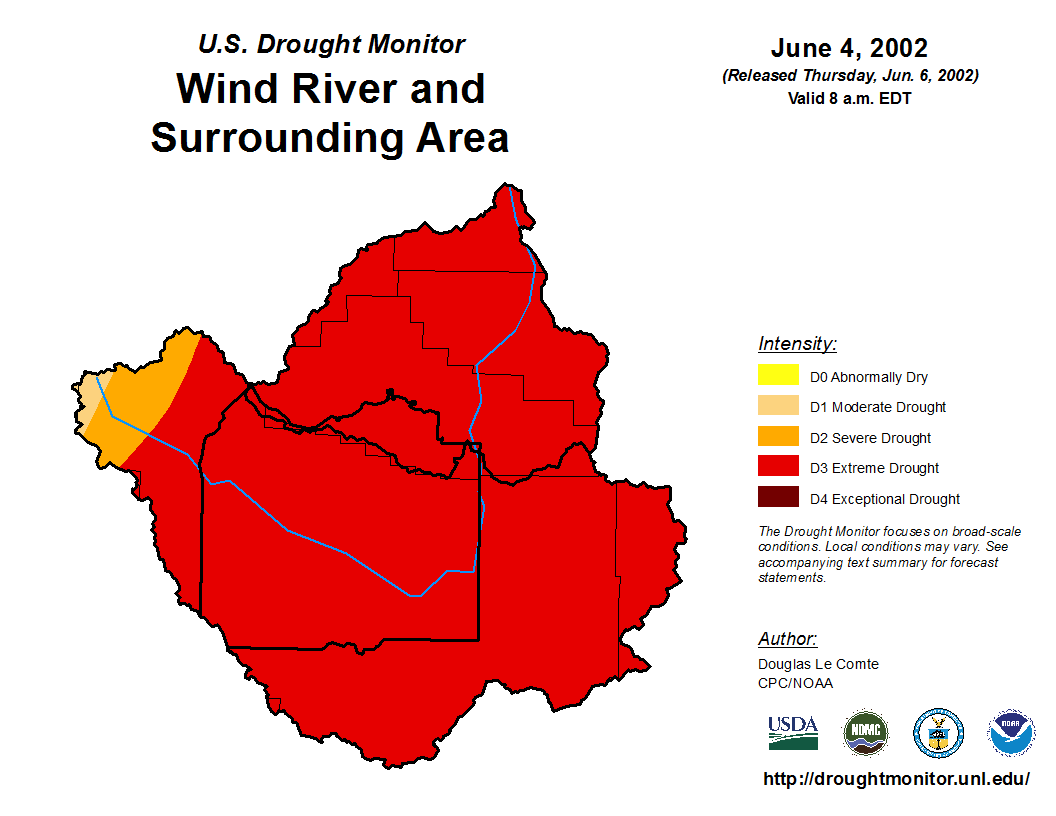 U.S. Drought Monitor

Wind River and Surrounding Area

June 4, 2002

(Released Thursday, Jun. 6, 2002)

Valid 8 a.m. EDT

Intensity:

D0 Abnormally Dry

D1 Moderate Drought

D2 Severe Drought

D3 Extreme Drought

D4 Exceptional Drought

The Drought Monitor focuses on broad-scale conditions. Local conditions may vary. See accompanying text summary for forecast statements.

Author:

Douglas Le Comte

CPC/NOAA

USDA

NDMC

NOAA

http://droughtmonitor.unl.edu/